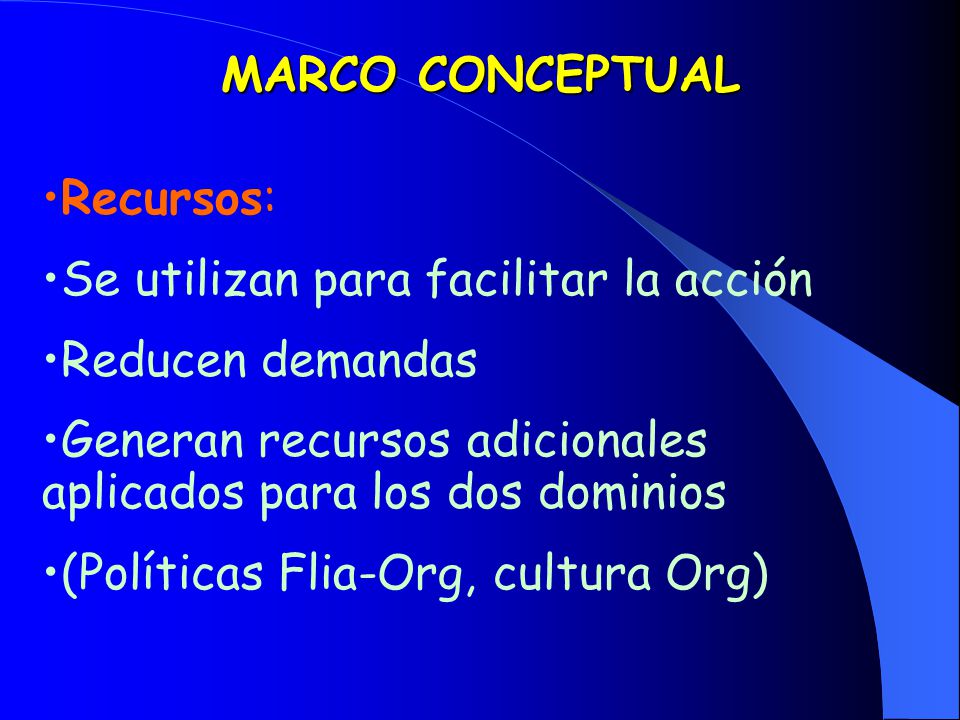 MARCO CONCEPTUAL

•Recursos:

•Se utilizan para facilitar la acción

•Reducen demandas

•Generan recursos adicionales aplicados para los dos dominios

•(Políticas Flia-Org, cultura Org)